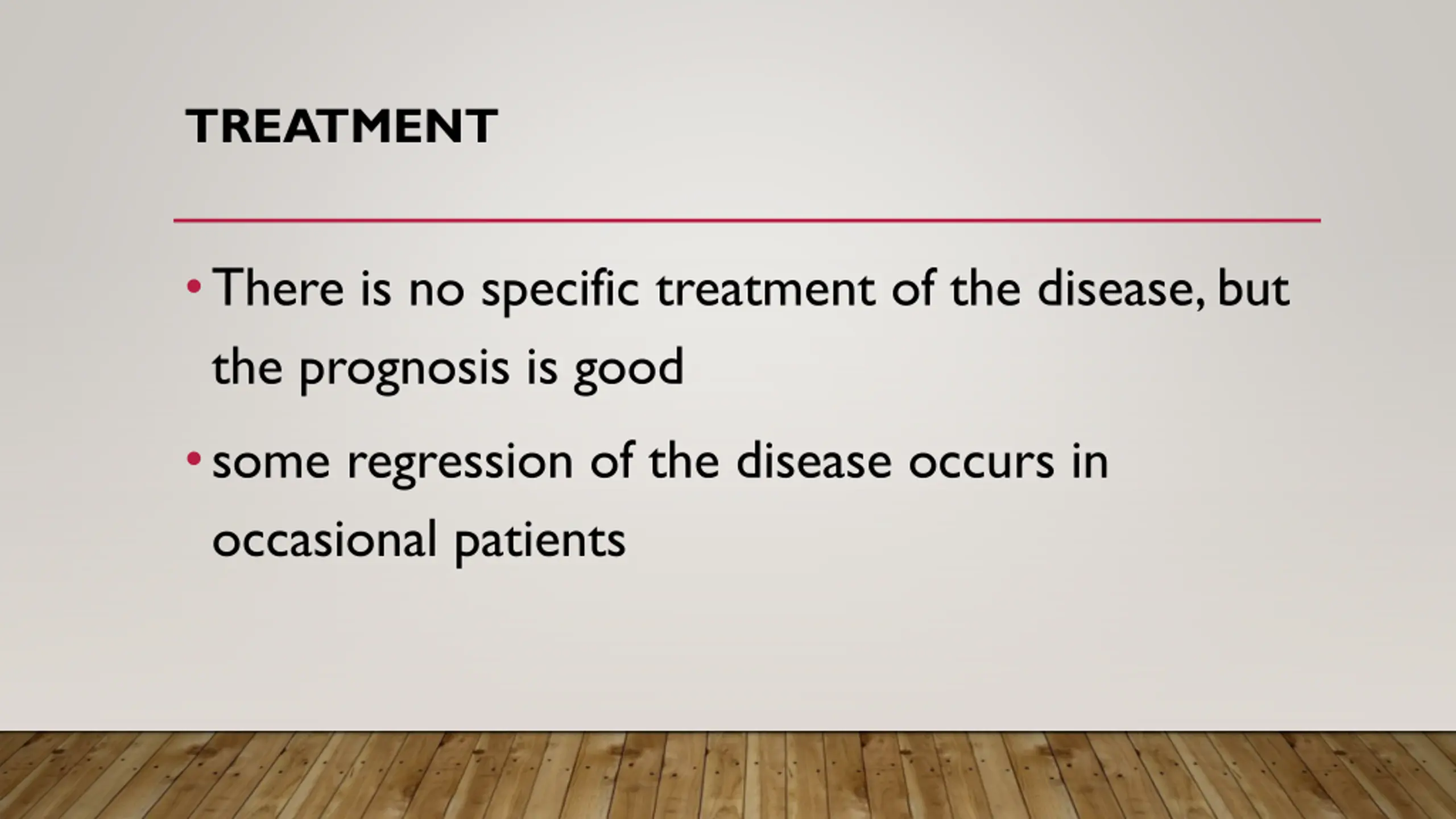 TREATMENT

• There is no specific treatment of the disease, but the prognosis is good

• some regression of the disease occurs in occasional patients